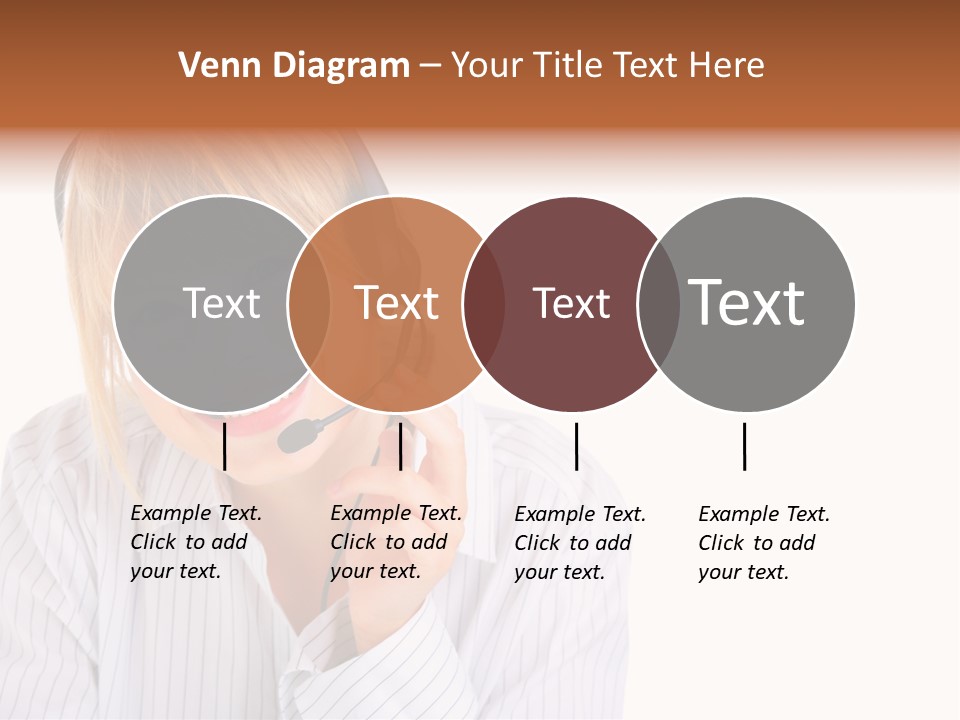 Venn Diagram – Your Title Text Here

Text

Text

Text

Text

Example Text. Click to add your text.

Example Text. Click to add your text.

Example Text. Click to add your text.

Example Text. Click to add your text.